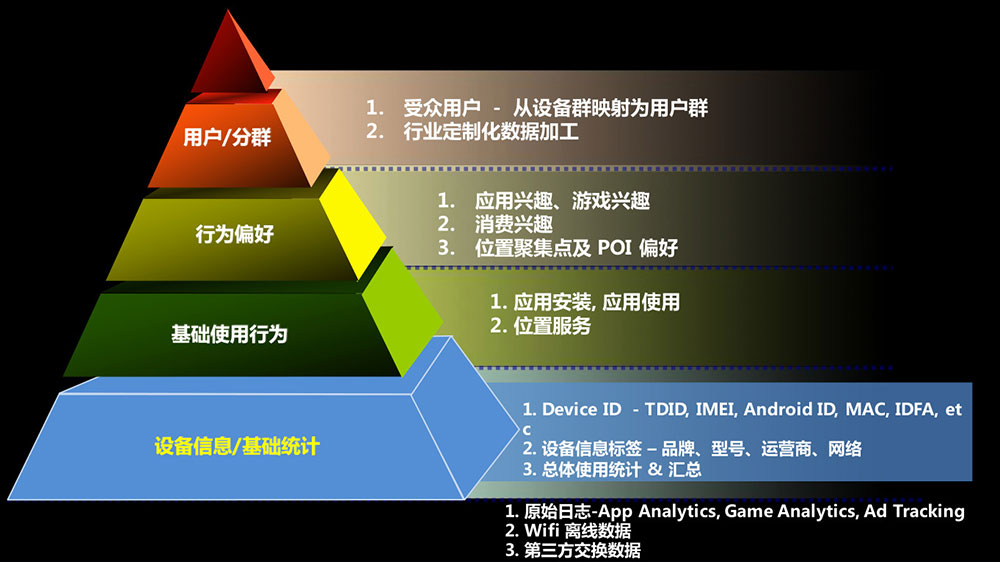 用户/分群

1. 受众用户 - 从设备群映射为用户群
2. 行业定制化数据加工

行为偏好

1. 应用兴趣、游戏兴趣
2. 消费兴趣
3. 位置聚集点及 POI 偏好

基础使用行为

1. 应用安装, 应用使用
2. 位置服务

设备信息/基础统计

1. Device ID - TDID, IMEI, Android ID, MAC, IDFA, etc
2. 设备信息标签 – 品牌、型号、运营商、网络
3. 总体使用统计 & 汇总

1. 原始日志-App Analytics, Game Analytics, Ad Tracking
2. Wifi 离线数据
3. 第三方交换数据